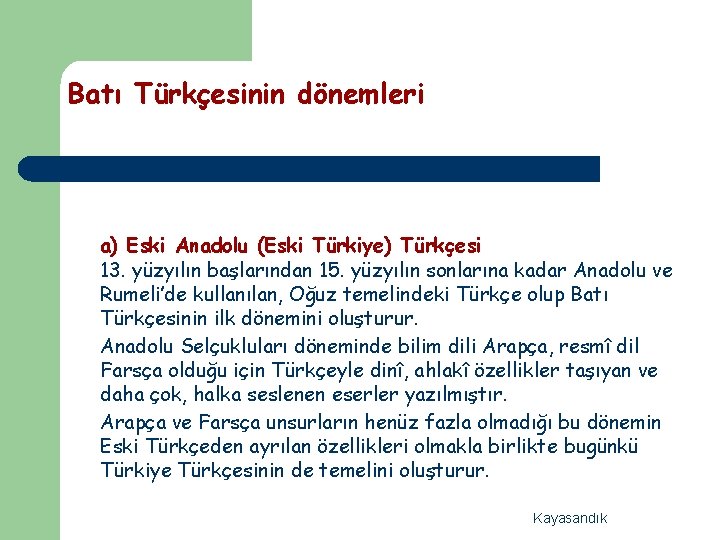 Batı Türkçesinin dönemleri

a) Eski Anadolu (Eski Türkiye) Türkçesi
13. yüzyılın başlarından 15. yüzyılın sonlarına kadar Anadolu ve Rumeli'de kullanılan, Oğuz temelindeki Türkçe olup Batı Türkçesinin ilk dönemini oluşturur.

Anadolu Selçukluları döneminde bilim dili Arapça, resmî dil Farsça olduğu için Türkçeyle dinî, ahlakî özellikler taşıyan ve daha çok, halka seslenen eserler yazılmıştır.

Arapça ve Farsça unsurların henüz fazla olmadığı bu dönemin Eski Türkçeden ayrılan özellikleri olmakla birlikte bugünkü Türkiye Türkçesinin de temelini oluşturur.

Kayasandık